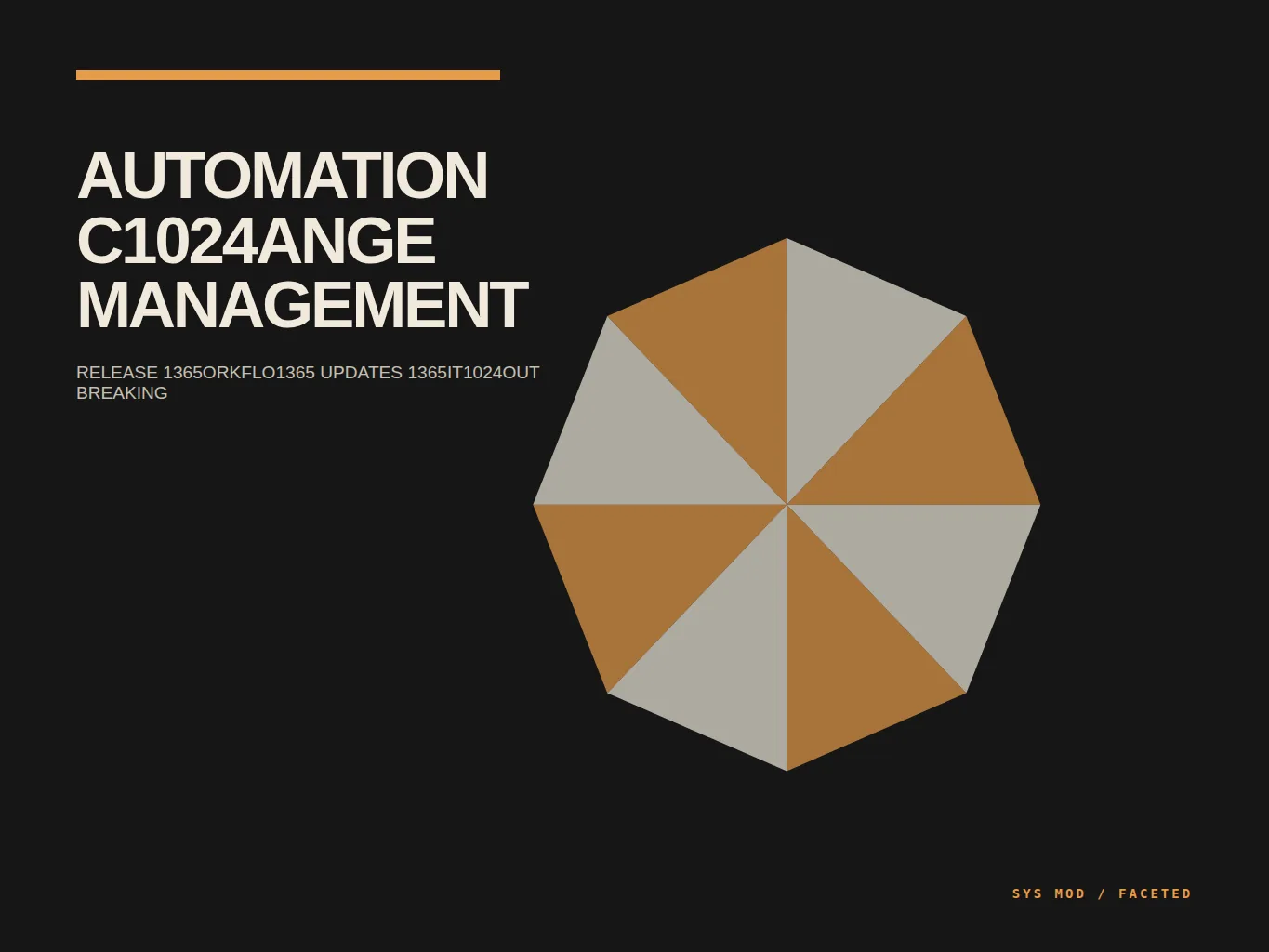 AUTOMATION C1024ANGE MANAGEMENT

RELEASE 1365ORKFLO1365 UPDATES 1365IT1024OUT BREAKING

SYS MOD / FACETED